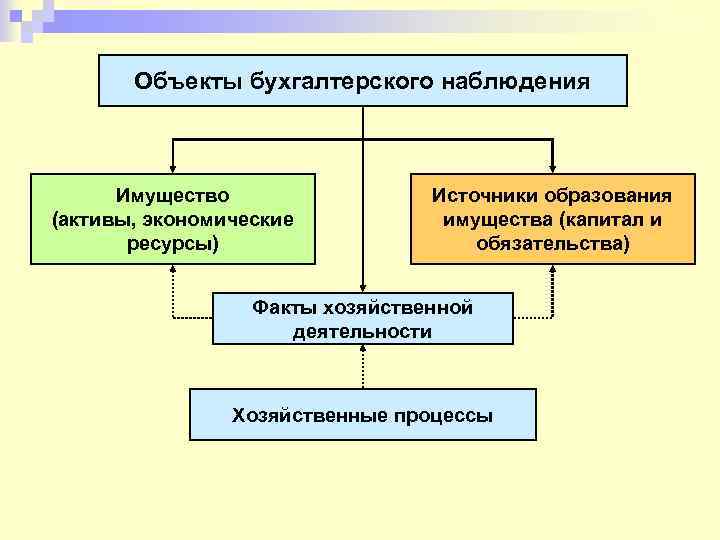 Объекты бухгалтерского наблюдения

Имущество (активы, экономические ресурсы)

Источники образования имущества (капитал и обязательства)

Факты хозяйственной деятельности

Хозяйственные процессы